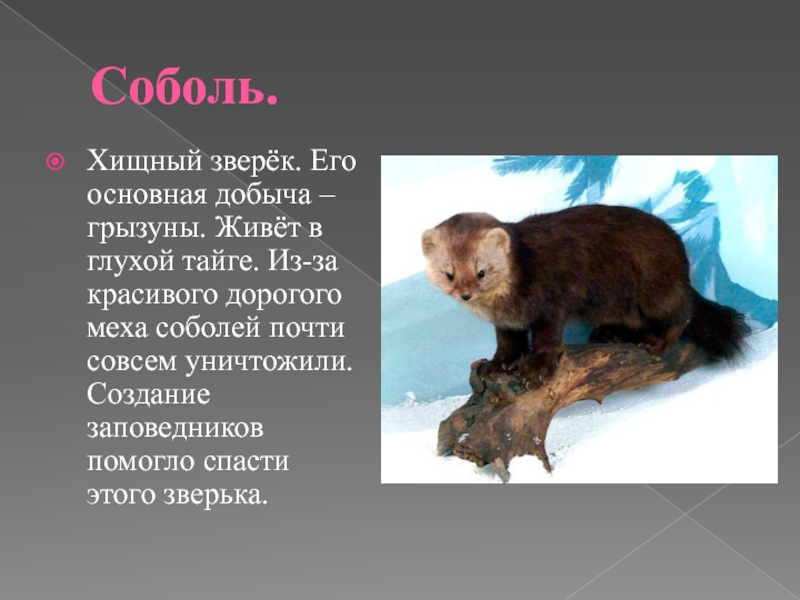 Соболь.

Хищный зверёк. Его основная добыча – грызуны. Живёт в глухой тайге. Из-за красивого дорогого меха соболей почти совсем уничтожили. Создание заповедников помогло спасти этого зверька.